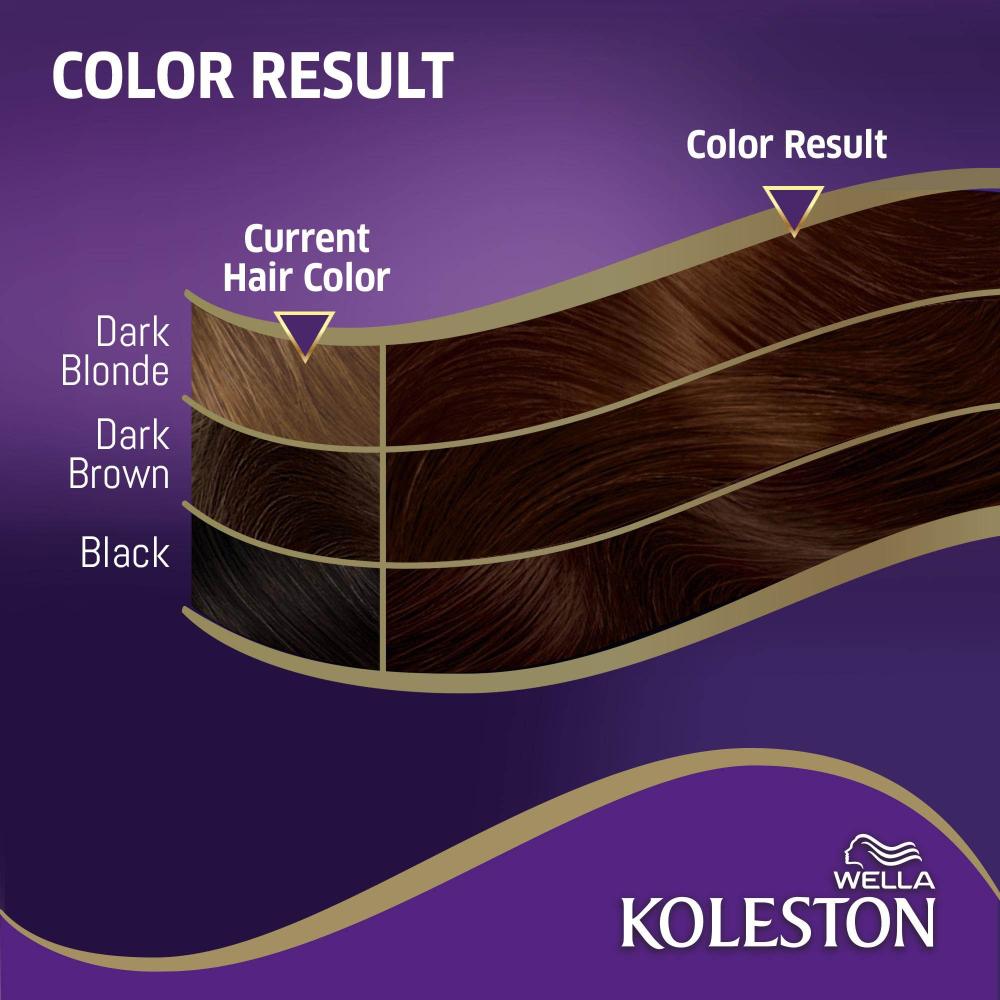 COLOR RESULT

Color Result

Current Hair Color

Dark Blonde

Dark Brown

Black

WELLA
KOLESTON